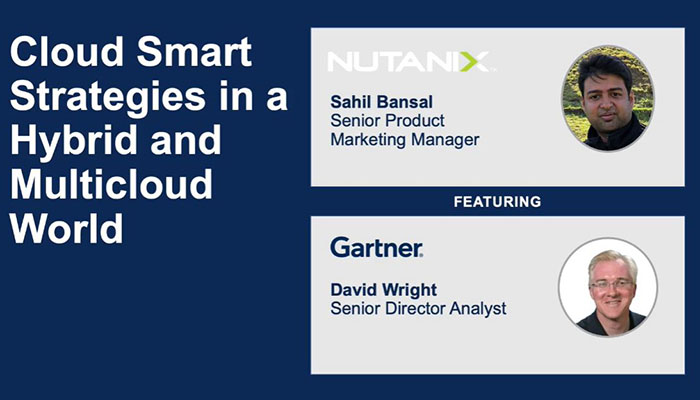 Cloud Smart Strategies in a Hybrid and Multicloud World

NUTANIX

Sahil Bansal
Senior Product Marketing Manager

FEATURING

Gartner

David Wright
Senior Director Analyst